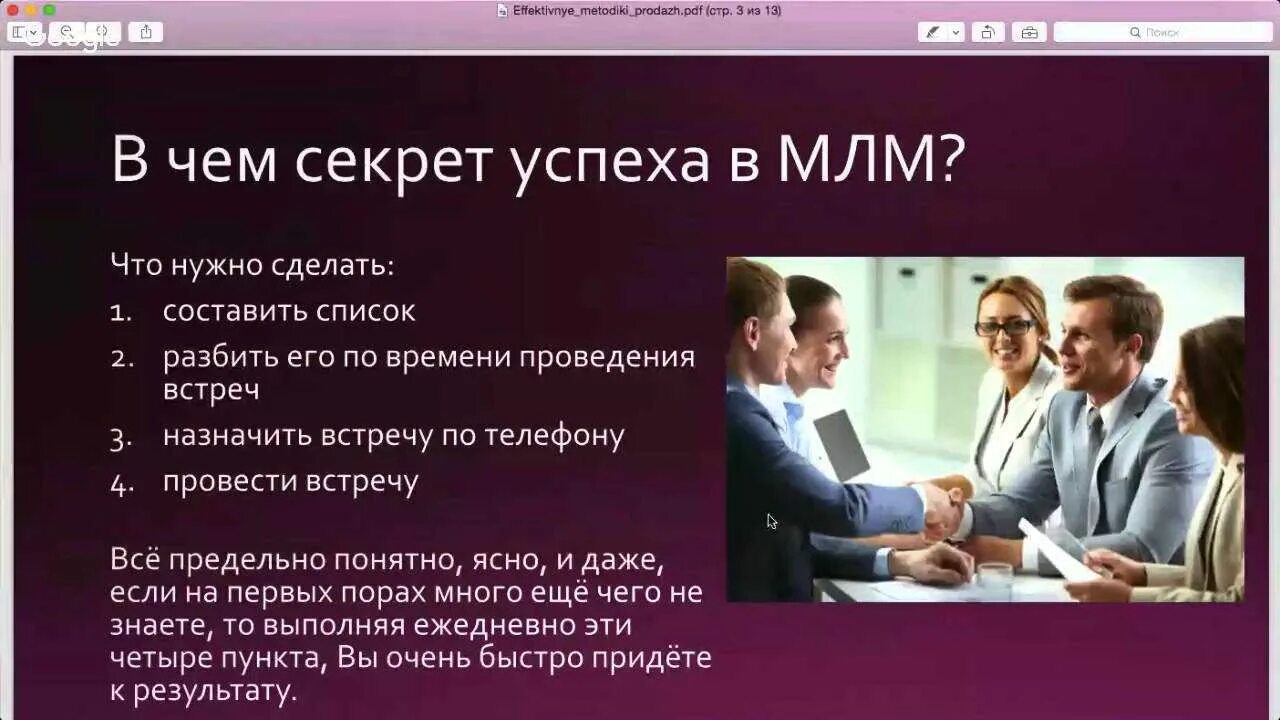 Effektivnye_metodiki_prodazh.pdf (стр. 3 из 13)

Google

Поиск

В чем секрет успеха в МЛМ?

Что нужно сделать:

1. составить список
2. разбить его по времени проведения встреч
3. назначить встречу по телефону
4. провести встречу

Всё предельно понятно, ясно, и даже, если на первых порах много ещё чего не знаете, то выполняя ежедневно эти четыре пункта, Вы очень быстро придёте к результату.